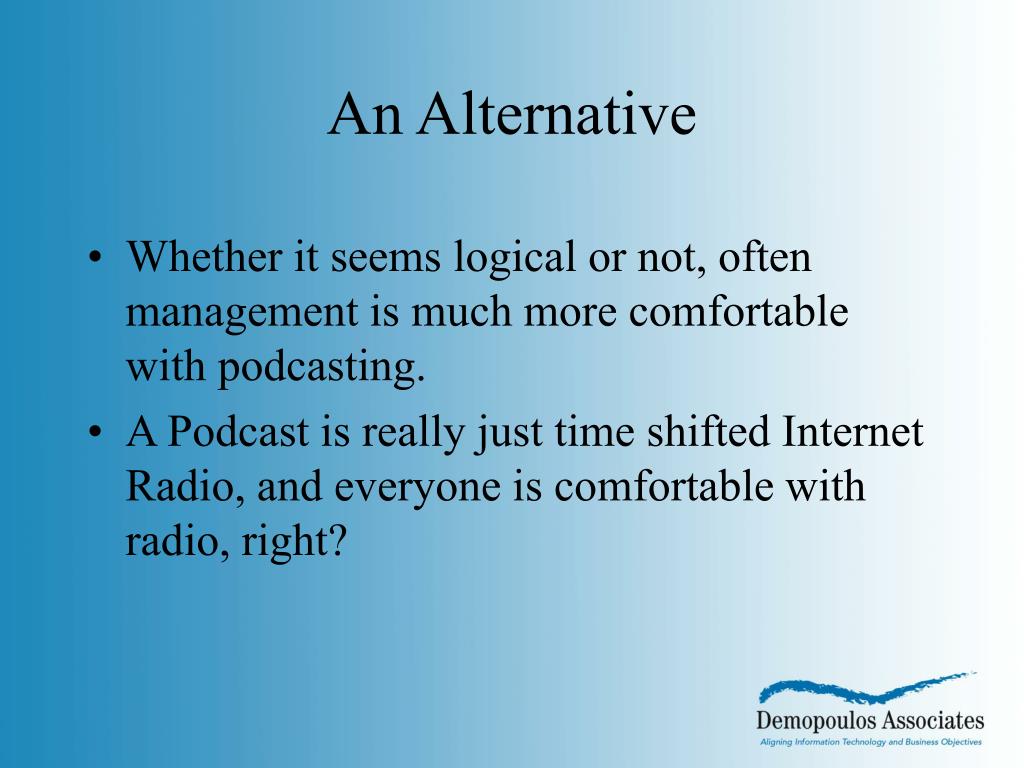 An Alternative

• Whether it seems logical or not, often management is much more comfortable with podcasting.
• A Podcast is really just time shifted Internet Radio, and everyone is comfortable with radio, right?

Demopoulos Associates
Aligning Information Technology and Business Objectives